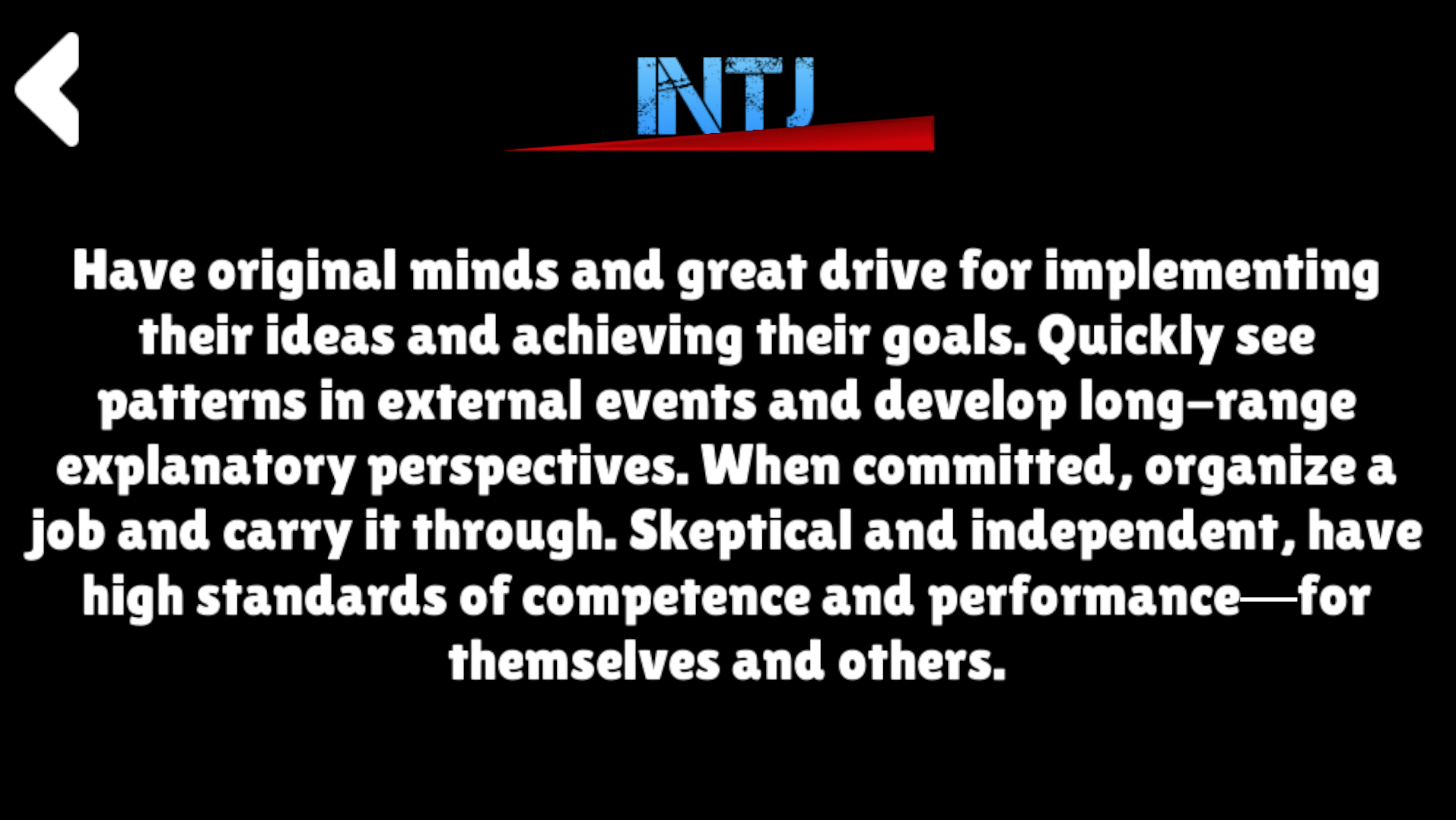 INTJ

Have original minds and great drive for implementing their ideas and achieving their goals. Quickly see patterns in external events and develop long-range explanatory perspectives. When committed, organize a job and carry it through. Skeptical and independent, have high standards of competence and performance—for themselves and others.